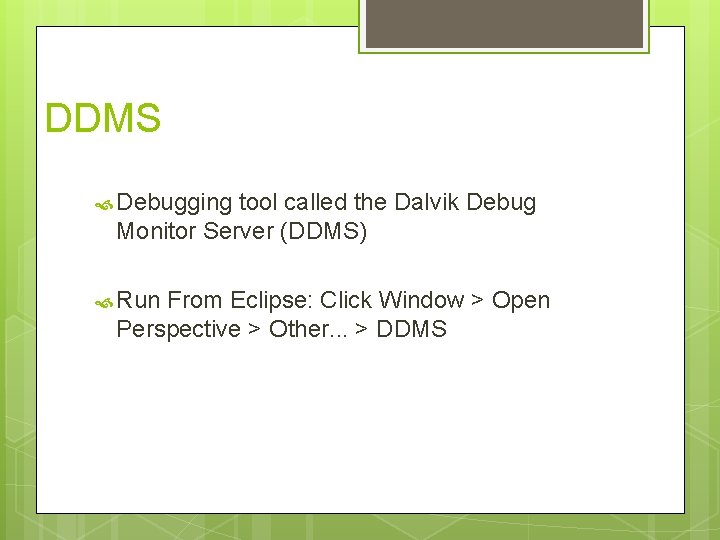 DDMS

Debugging tool called the Dalvik Debug Monitor Server (DDMS)

Run From Eclipse: Click Window > Open Perspective > Other... > DDMS